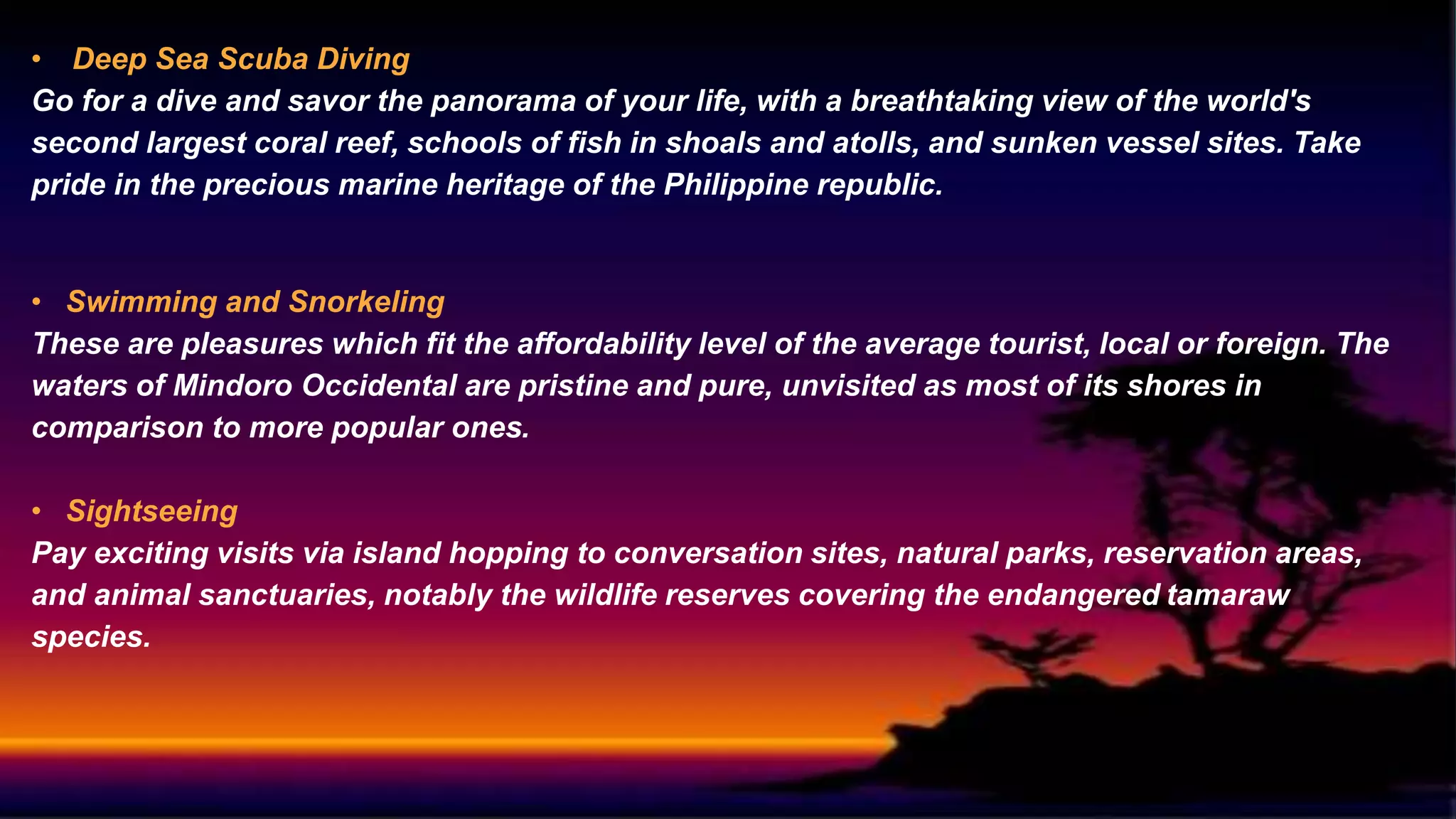 • Deep Sea Scuba Diving
Go for a dive and savor the panorama of your life, with a breathtaking view of the world's second largest coral reef, schools of fish in shoals and atolls, and sunken vessel sites. Take pride in the precious marine heritage of the Philippine republic.

• Swimming and Snorkeling
These are pleasures which fit the affordability level of the average tourist, local or foreign. The waters of Mindoro Occidental are pristine and pure, unvisited as most of its shores in comparison to more popular ones.

• Sightseeing
Pay exciting visits via island hopping to conversation sites, natural parks, reservation areas, and animal sanctuaries, notably the wildlife reserves covering the endangered tamaraw species.